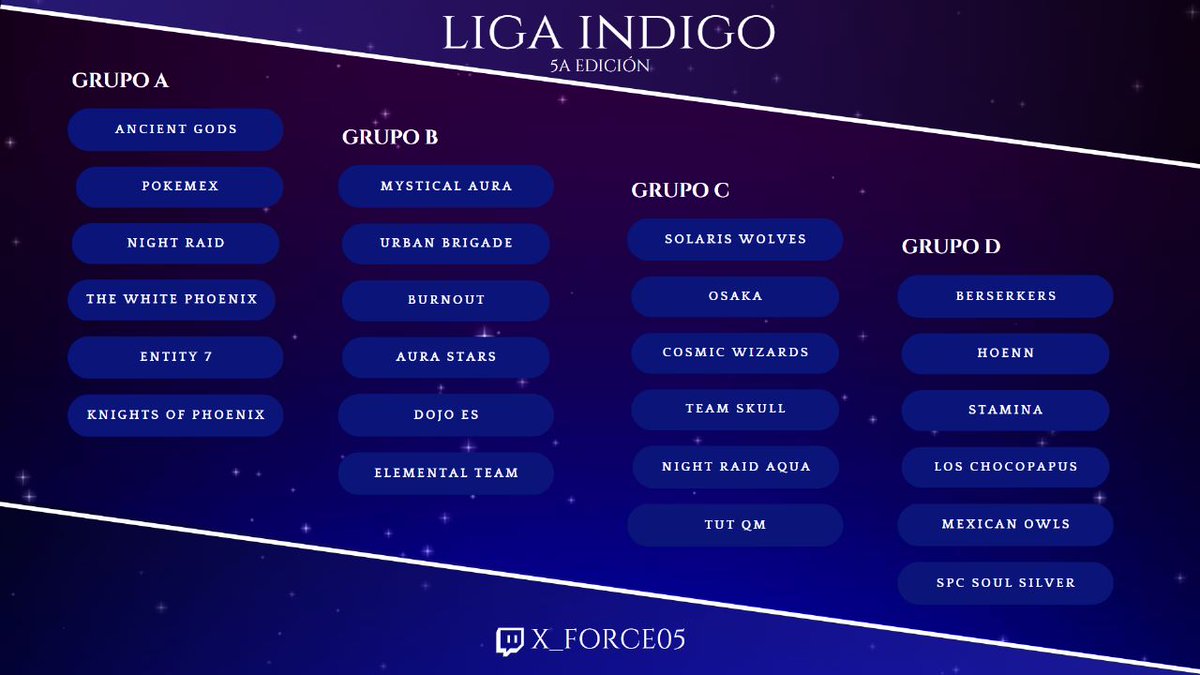 LIGA INDIGO
5A EDICIÓN

GRUPO A
ANCIENT GODS
POKEMEX
NIGHT RAID
THE WHITE PHOENIX
ENTITY 7
KNIGHTS OF PHOENIX

GRUPO B
MYSTICAL AURA
URBAN BRIGADE
BURNOUT
AURA STARS
DOJO ES
ELEMENTAL TEAM

GRUPO C
SOLARIS WOLVES
OSAKA
COSMIC WIZARDS
TEAM SKULL
NIGHT RAID AQUA
TUT QM

GRUPO D
BERSERKERS
HOENN
STAMINA
LOS CHOCOPAPUS
MEXICAN OWLS
SPC SOUL SILVER

X_FORCE05